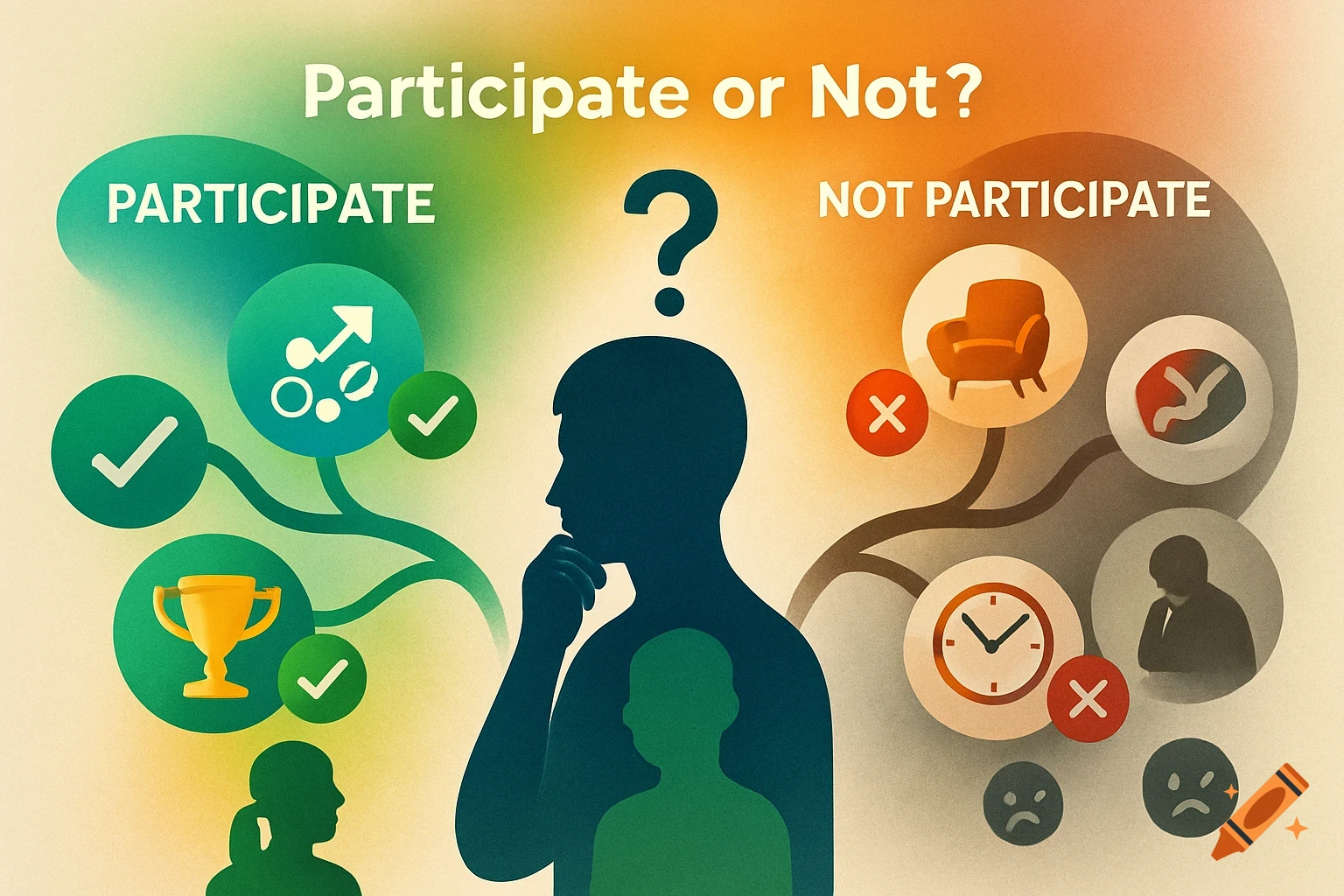 Participate or Not?

PARTICIPATE

?

NOT PARTICIPATE